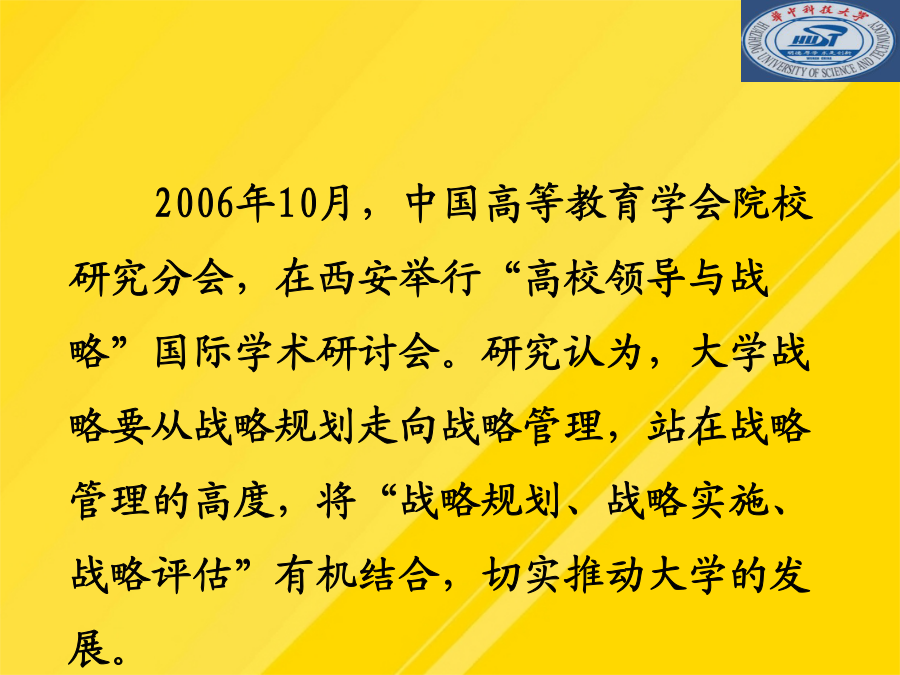 华中科技大学 HUAZHONG UNIVERSITY OF SCIENCE AND TECHNOLOGY HUST

2006年10月，中国高等教育学会院校研究分会，在西安举行“高校领导与战略”国际学术研讨会。研究认为，大学战略要从战略规划走向战略管理，站在战略管理的高度，将“战略规划、战略实施、战略评估”有机结合，切实推动大学的发展。